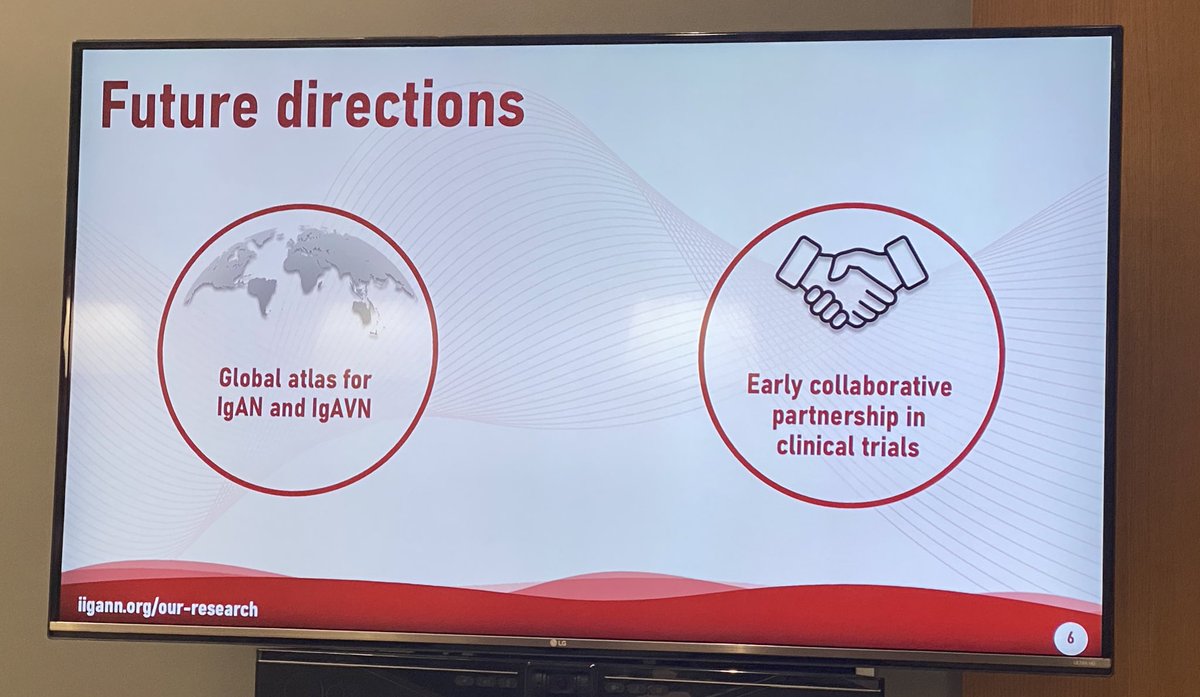 Future directions

Global atlas for IgAN and IgAVN

Early collaborative partnership in clinical trials

iigann.org/our-research

6

LG